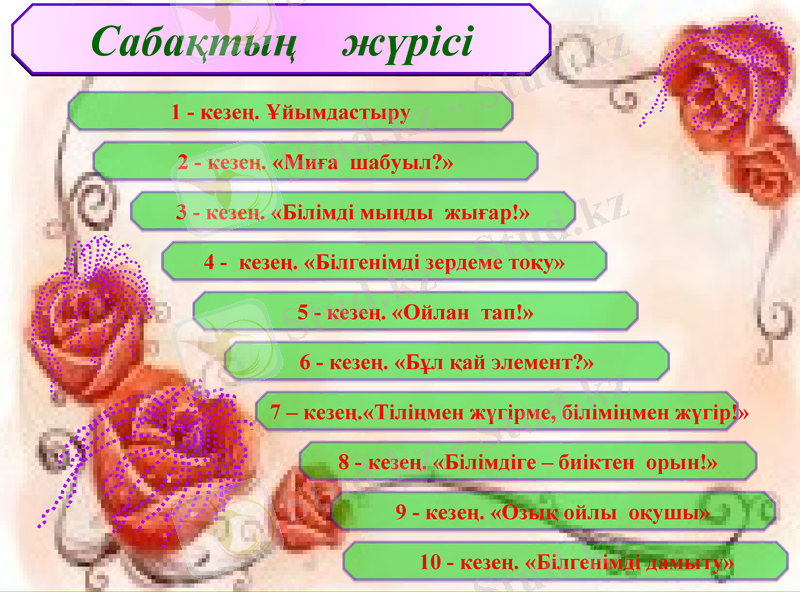 Сабақтың жүрісі

1 - кезең. Ұйымдастыру

2 - кезең. «Миға шабуыл?»

3 - кезең. «Білімді мыңды жығар!»

4 - кезең. «Білгенімді зердеме тоқу»

5 - кезең. «Ойлан тап!»

6 - кезең. «Бұл қай элемент?»

7 – кезең.«Тіліңмен жүгірме, біліміңмен жүгір!»

8 - кезең. «Білімдіге – биіктен орын!»

9 - кезең. «Озық ойлы оқушы»

10 - кезең. «Білгенімді дамыту»

Stud.kz